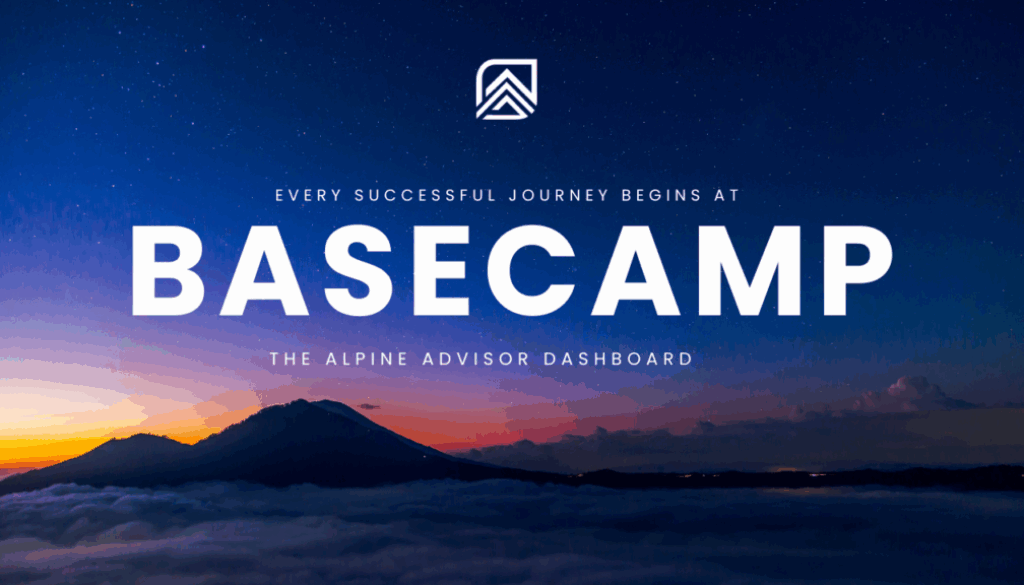 EVERY SUCCESSFUL JOURNEY BEGINS AT

BASECAMP

THE ALPINE ADVISOR DASHBOARD